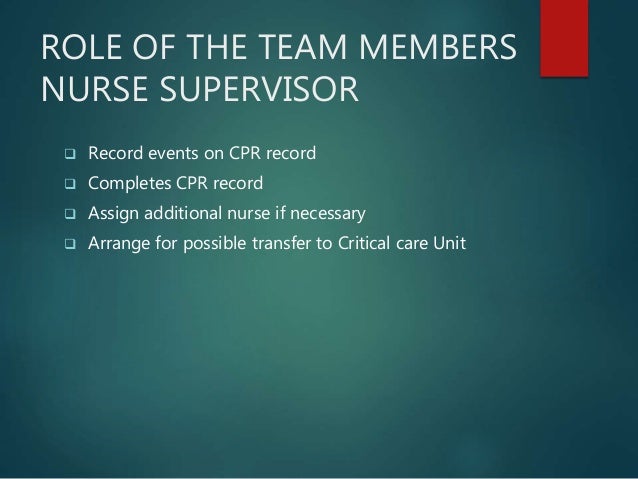 ROLE OF THE TEAM MEMBERS
NURSE SUPERVISOR

❑ Record events on CPR record
❑ Completes CPR record
❑ Assign additional nurse if necessary
❑ Arrange for possible transfer to Critical care Unit